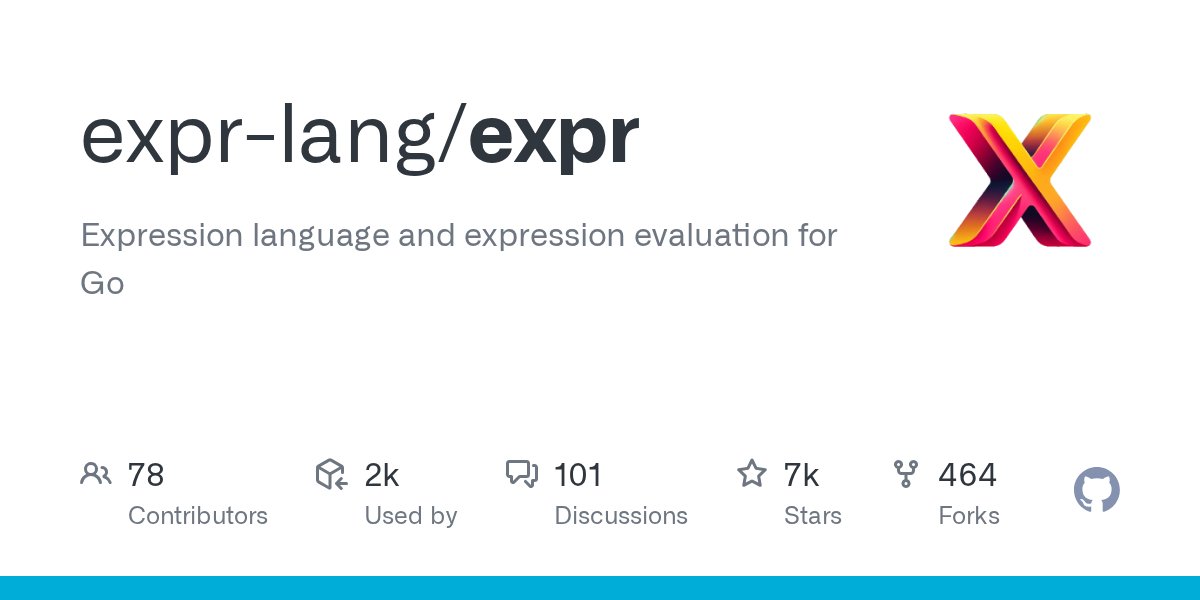 expr-lang/expr

Expression language and expression evaluation for Go

78 Contributors

2k Used by

101 Discussions

7k Stars

464 Forks